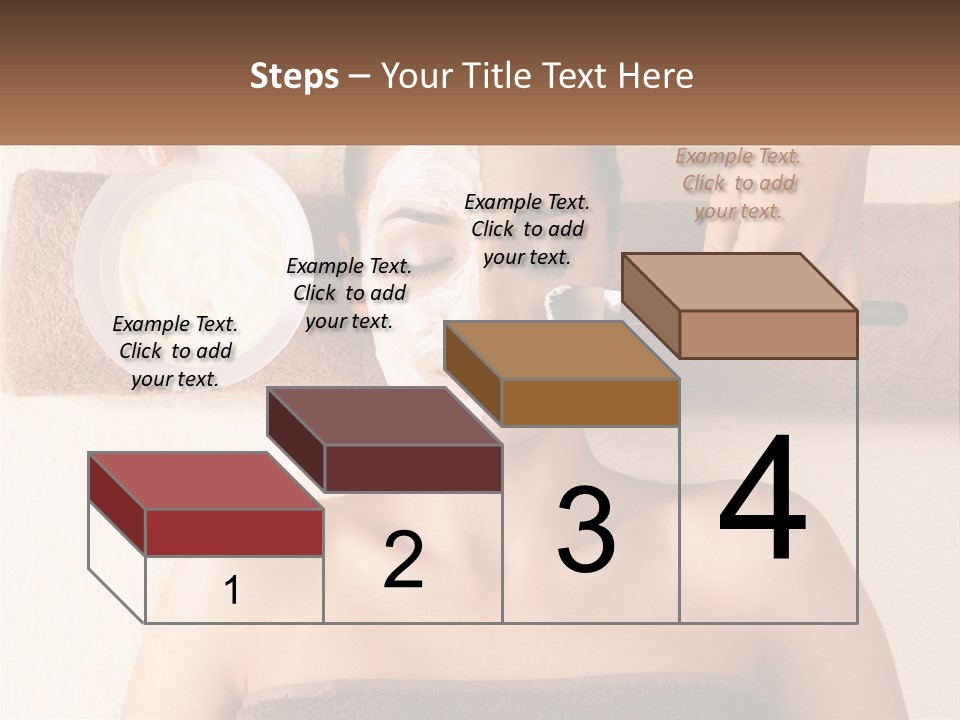 Steps – Your Title Text Here

Example Text. Click to add your text.

Example Text. Click to add your text.

Example Text. Click to add your text.

Example Text. Click to add your text.

1

2

3

4